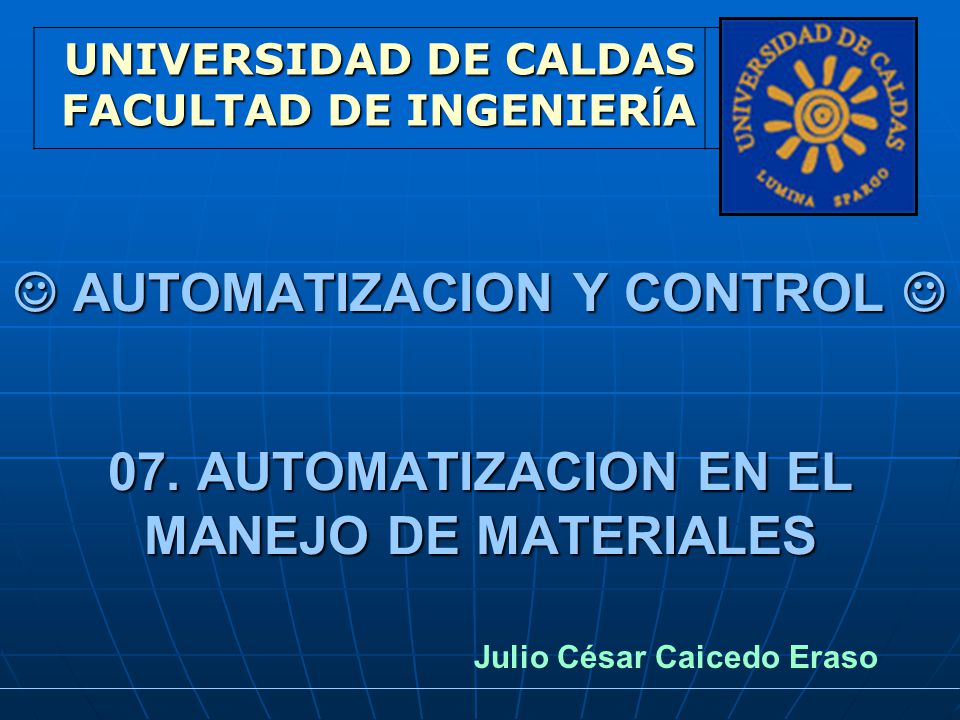 UNIVERSIDAD DE CALDAS
FACULTAD DE INGENIERÍA

UNIVERSIDAD DE CALDAS
LUMINA SPARGO

☺ AUTOMATIZACION Y CONTROL ☺

07. AUTOMATIZACION EN EL MANEJO DE MATERIALES

Julio César Caicedo Eraso